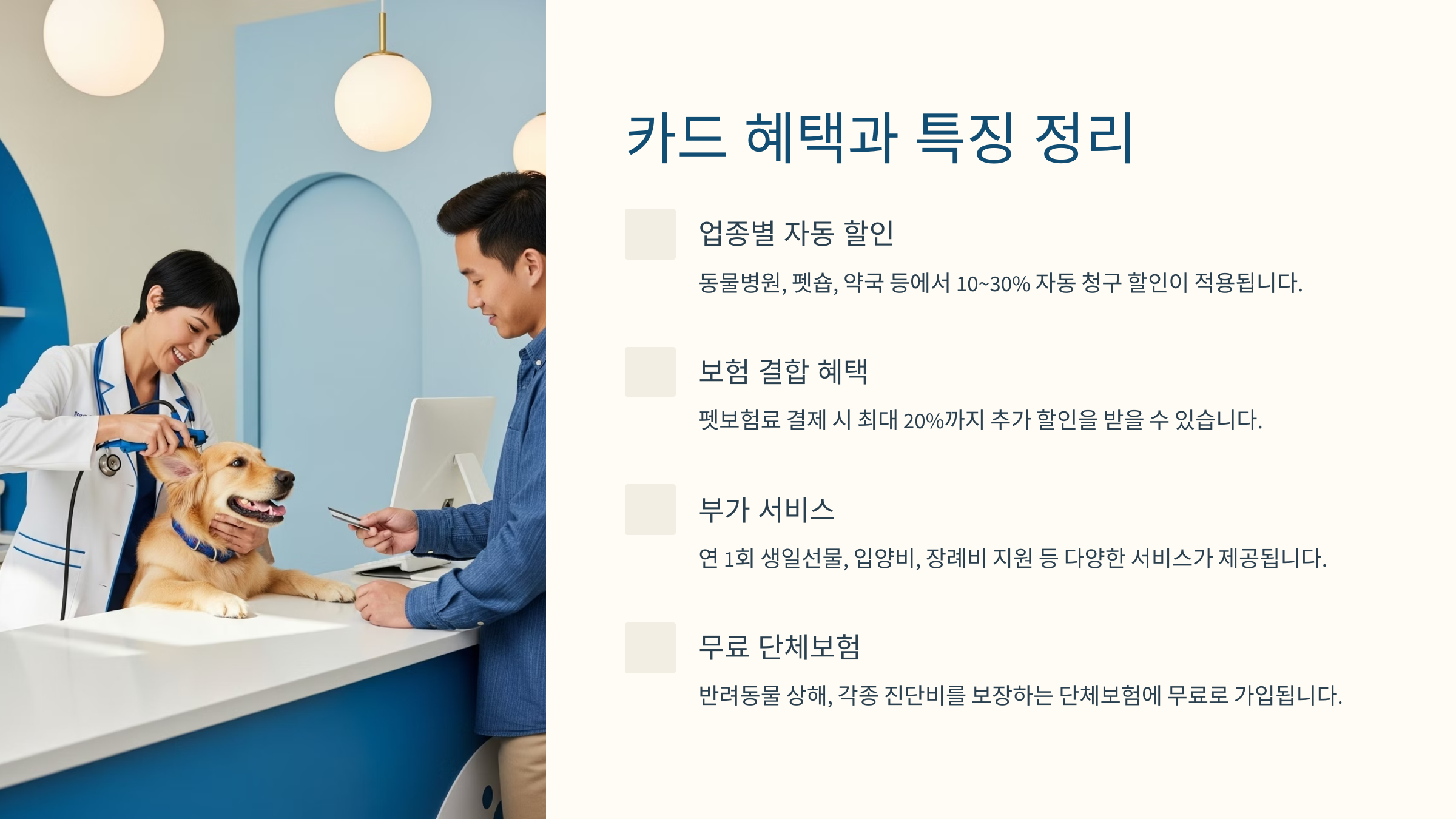 카드 혜택과 특징 정리

업종별 자동 할인

동물병원, 펫숍, 약국 등에서 10~30% 자동 청구 할인이 적용됩니다.

보험 결합 혜택

펫보험료 결제 시 최대 20%까지 추가 할인을 받을 수 있습니다.

부가 서비스

연 1회 생일선물, 입양비, 장례비 지원 등 다양한 서비스가 제공됩니다.

무료 단체보험

반려동물 상해, 각종 진단비를 보장하는 단체보험에 무료로 가입됩니다.